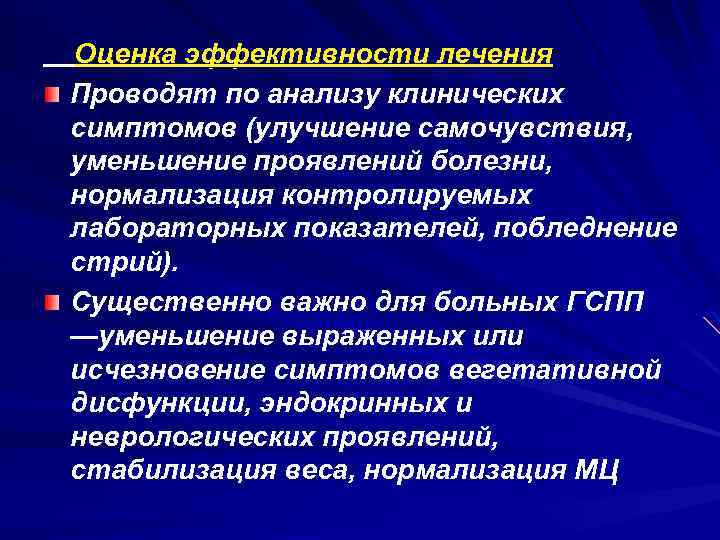 Оценка эффективности лечения

Проводят по анализу клинических симптомов (улучшение самочувствия, уменьшение проявлений болезни, нормализация контролируемых лабораторных показателей, побледнение стрий).

Существенно важно для больных ГСПП —уменьшение выраженных или исчезновение симптомов вегетативной дисфункции, эндокринных и неврологических проявлений, стабилизация веса, нормализация МЦ